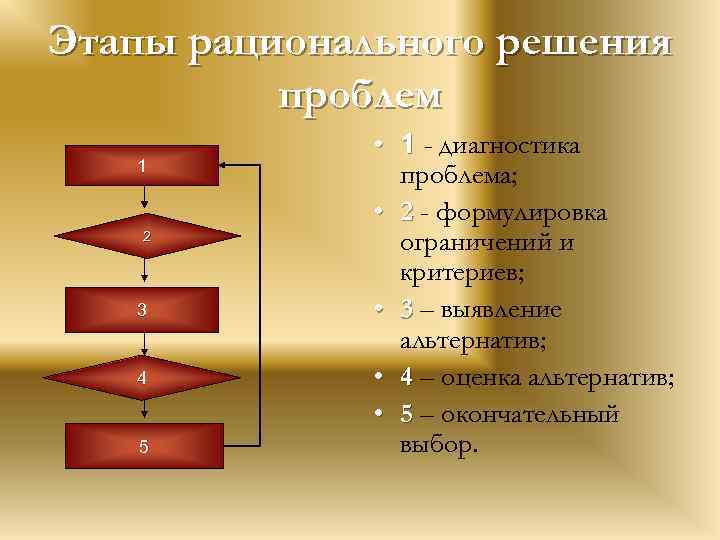 Этапы рационального решения проблем

1

2

3

4

5

• 1 - диагностика проблема;
• 2 - формулировка ограничений и критериев;
• 3 – выявление альтернатив;
• 4 – оценка альтернатив;
• 5 – окончательный выбор.